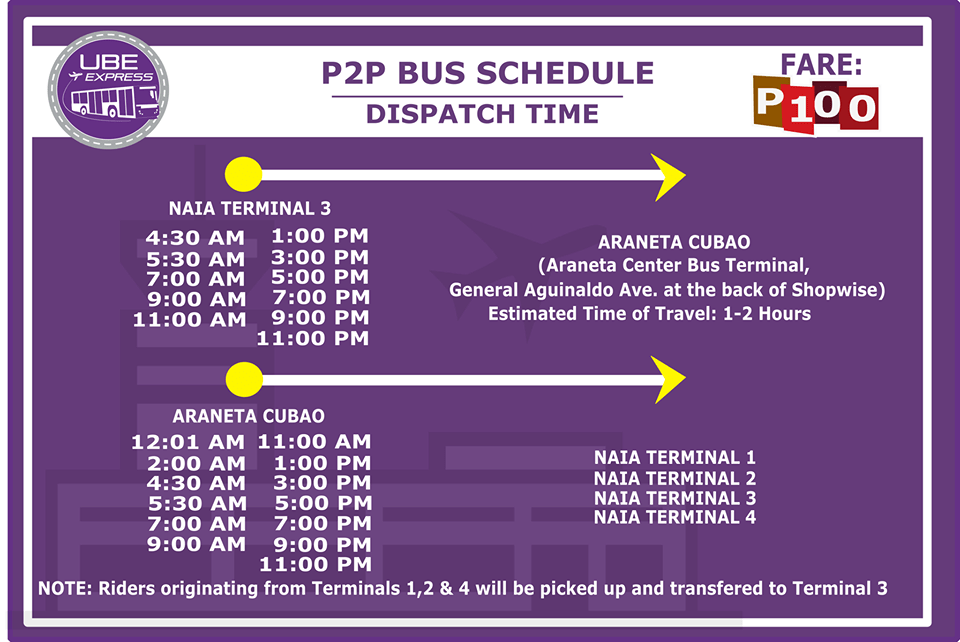 UBE EXPRESS

P2P BUS SCHEDULE
DISPATCH TIME

FARE:
P100

NAIA TERMINAL 3
4:30 AM
5:30 AM
7:00 AM
9:00 AM
11:00 AM
1:00 PM
3:00 PM
5:00 PM
7:00 PM
9:00 PM
11:00 PM

ARANETA CUBAO
(Araneta Center Bus Terminal,
General Aguinaldo Ave. at the back of Shopwise)
Estimated Time of Travel: 1-2 Hours

ARANETA CUBAO
12:01 AM
2:00 AM
4:30 AM
5:30 AM
7:00 AM
9:00 AM
11:00 AM
1:00 PM
3:00 PM
5:00 PM
7:00 PM
9:00 PM
11:00 PM

NAIA TERMINAL 1
NAIA TERMINAL 2
NAIA TERMINAL 3
NAIA TERMINAL 4

NOTE: Riders originating from Terminals 1,2 & 4 will be picked up and transfered to Terminal 3